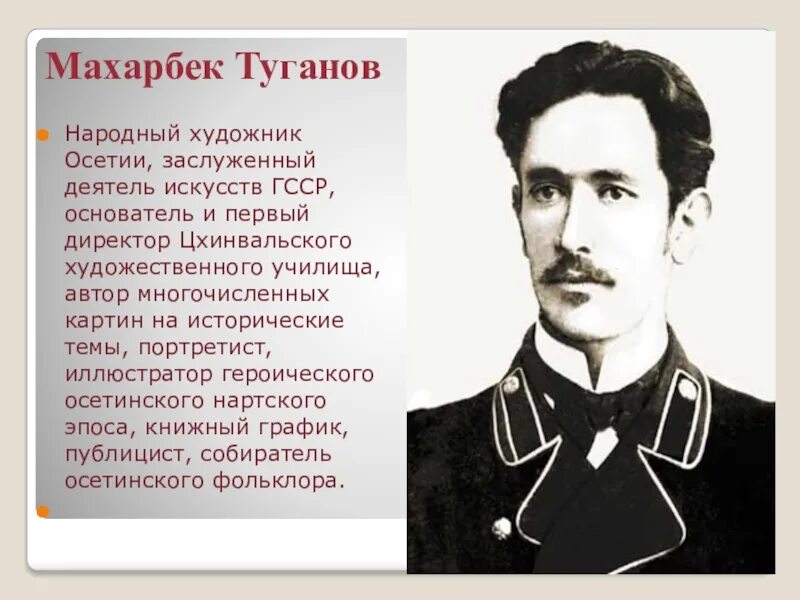 Махарбек Туганов

Народный художник Осетии, заслуженный деятель искусств ГССР, основатель и первый директор Цхинвальского художественного училища, автор многочисленных картин на исторические темы, портретист, иллюстратор героического осетинского нартского эпоса, книжный график, публицист, собиратель осетинского фольклора.